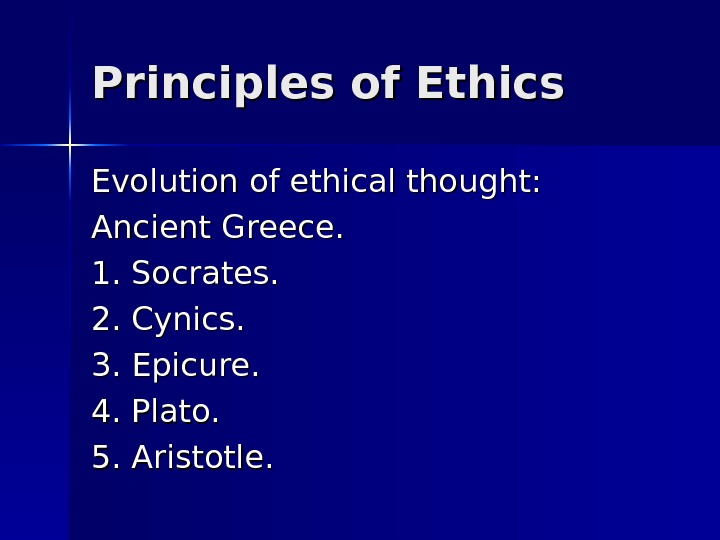 Principles of Ethics

Evolution of ethical thought:
Ancient Greece.
1. Socrates.
2. Cynics.
3. Epicure.
4. Plato.
5. Aristotle.